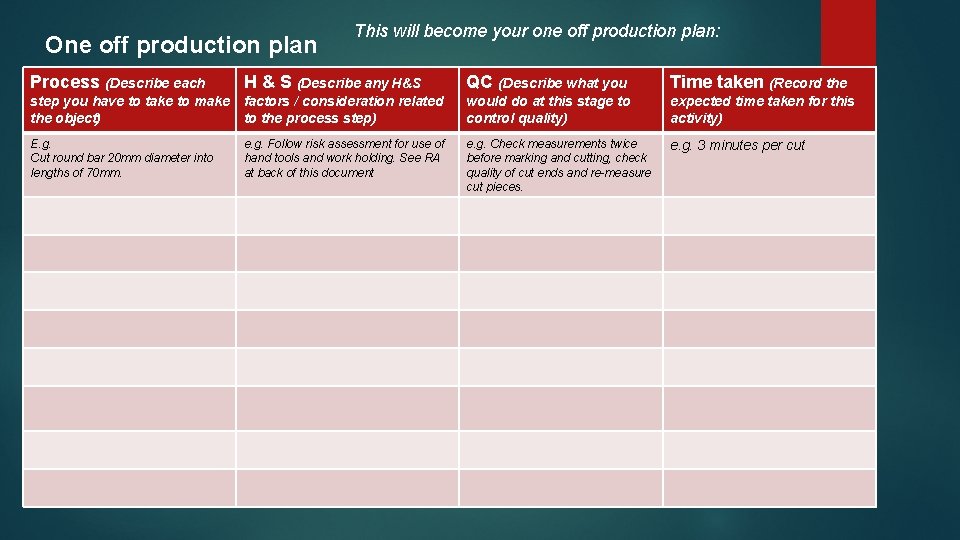 One off production plan

This will become your one off production plan:

| Process (Describe each step you have to take to make the object) | H & S (Describe any H&S factors / consideration related to the process step) | QC (Describe what you would do at this stage to control quality) | Time taken (Record the expected time taken for this activity) |
|---|---|---|---|
| E.g. Cut round bar 20mm diameter into lengths of 70mm. | e.g. Follow risk assessment for use of hand tools and work holding. See RA at back of this document | e.g. Check measurements twice before marking and cutting, check quality of cut ends and re-measure cut pieces. | e.g. 3 minutes per cut |
| | | | |
| | | | |
| | | | |
| | | | |
| | | | |
| | | | |
| | | | |
| | | | |